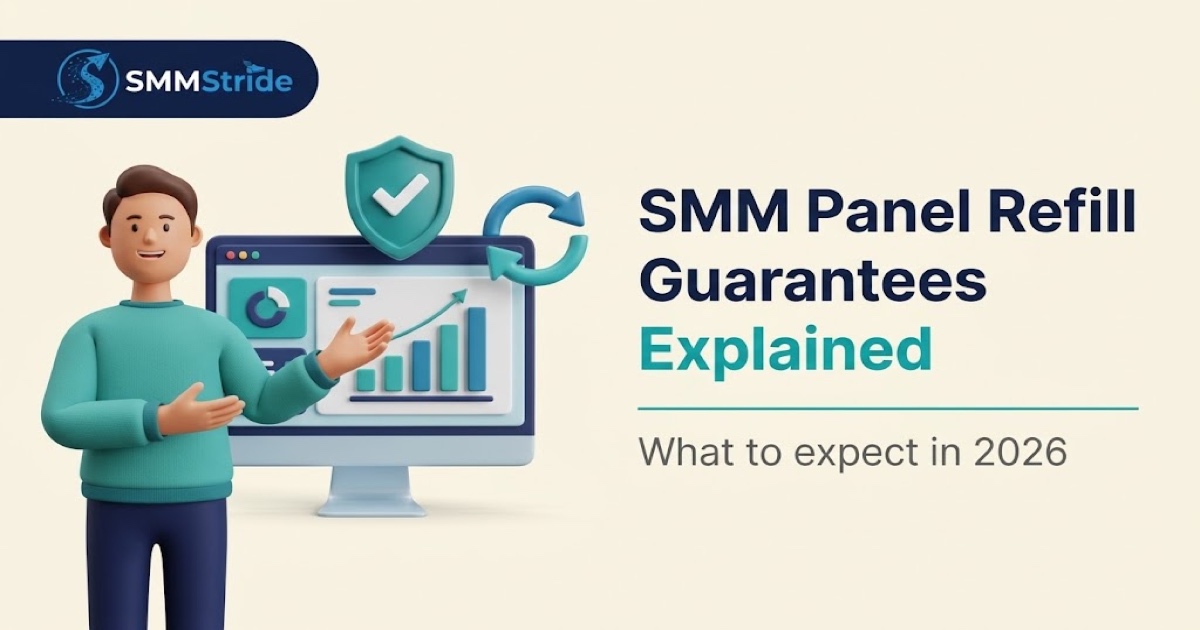 SMMStride

SMM Panel Refill Guarantees Explained

What to expect in 2026